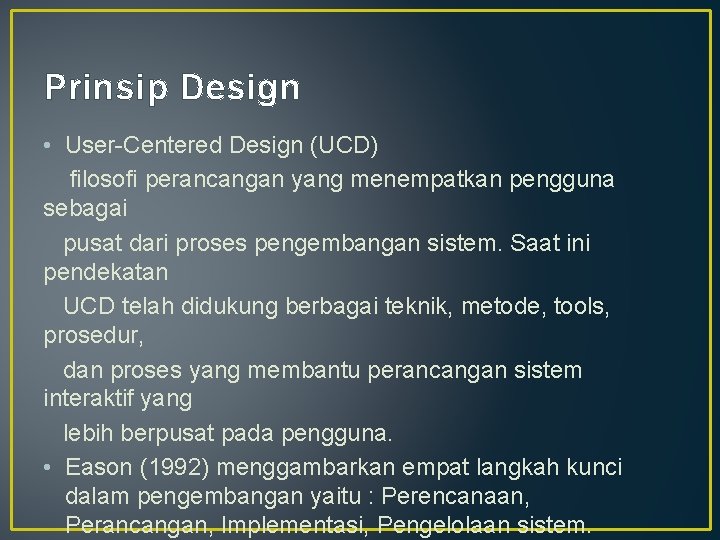 Prinsip Design

• User-Centered Design (UCD)

filosofi perancangan yang menempatkan pengguna sebagai pusat dari proses pengembangan sistem. Saat ini pendekatan UCD telah didukung berbagai teknik, metode, tools, prosedur, dan proses yang membantu perancangan sistem interaktif yang lebih berpusat pada pengguna.

• Eason (1992) menggambarkan empat langkah kunci dalam pengembangan yaitu : Perencanaan, Perancangan, Implementasi, Pengelolaan sistem.